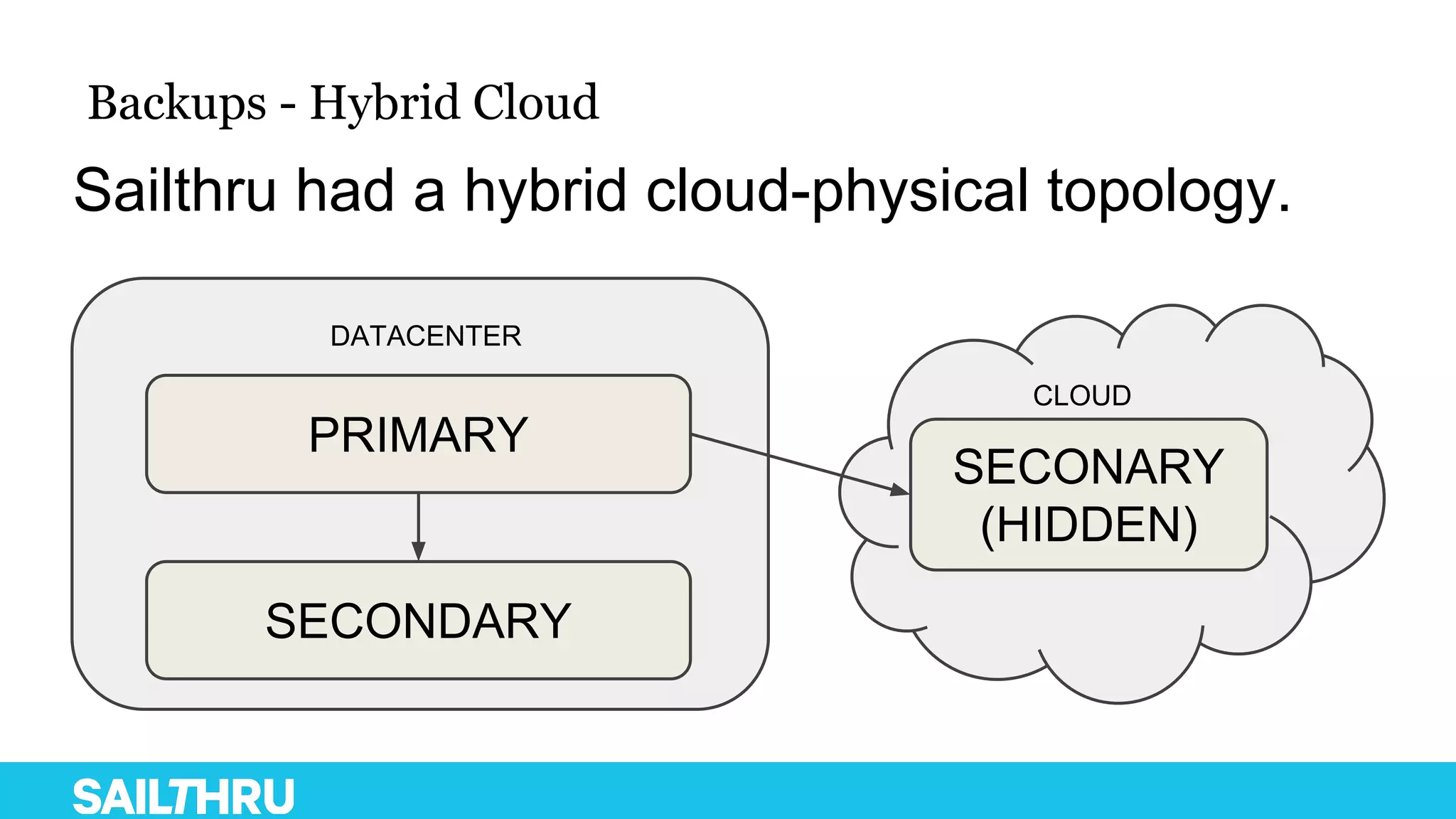 Backups - Hybrid Cloud

Sailthru had a hybrid cloud-physical topology.

DATACENTER

PRIMARY

SECONDARY

CLOUD

SECONARY (HIDDEN)

SAILTHRU